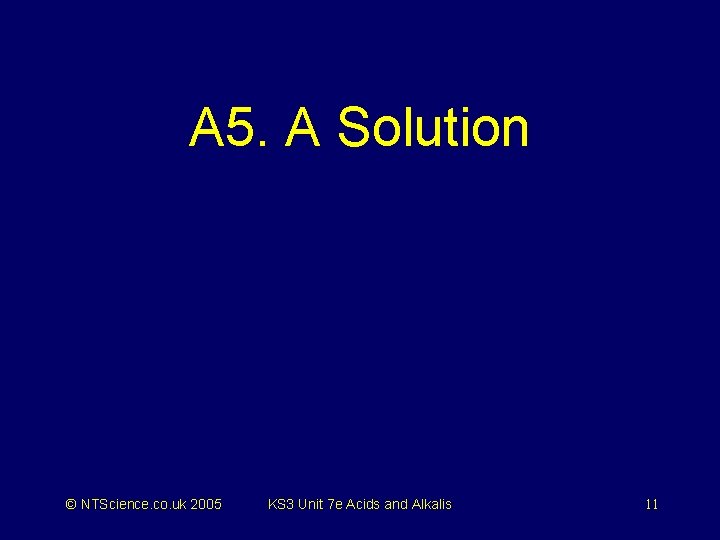 A5. A Solution

© NTScience.co.uk 2005

KS3 Unit 7e Acids and Alkalis

11